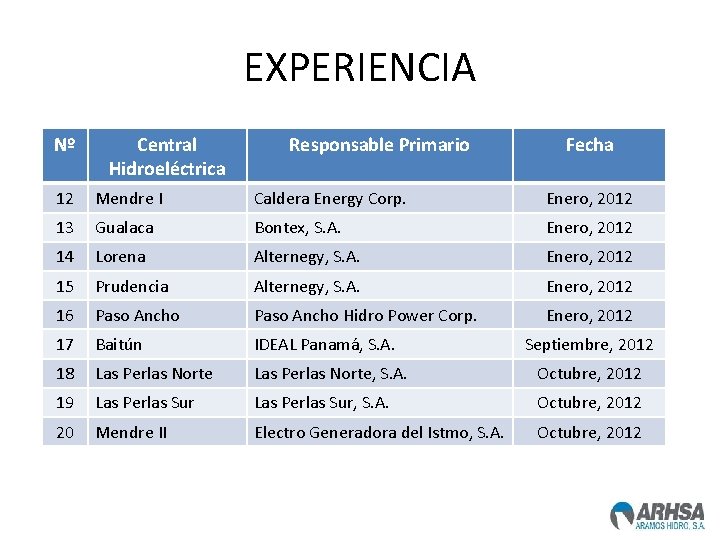 EXPERIENCIA

| Nº | Central Hidroeléctrica | Responsable Primario | Fecha |
|---|---|---|---|
| 12 | Mendre I | Caldera Energy Corp. | Enero, 2012 |
| 13 | Gualaca | Bontex, S.A. | Enero, 2012 |
| 14 | Lorena | Alternegy, S.A. | Enero, 2012 |
| 15 | Prudencia | Alternegy, S.A. | Enero, 2012 |
| 16 | Paso Ancho | Paso Ancho Hidro Power Corp. | Enero, 2012 |
| 17 | Baitún | IDEAL Panamá, S.A. | Septiembre, 2012 |
| 18 | Las Perlas Norte | Las Perlas Norte, S.A. | Octubre, 2012 |
| 19 | Las Perlas Sur | Las Perlas Sur, S.A. | Octubre, 2012 |
| 20 | Mendre II | Electro Generadora del Istmo, S.A. | Octubre, 2012 |

ARHSA
ARAMOS HIDRO, S.A.